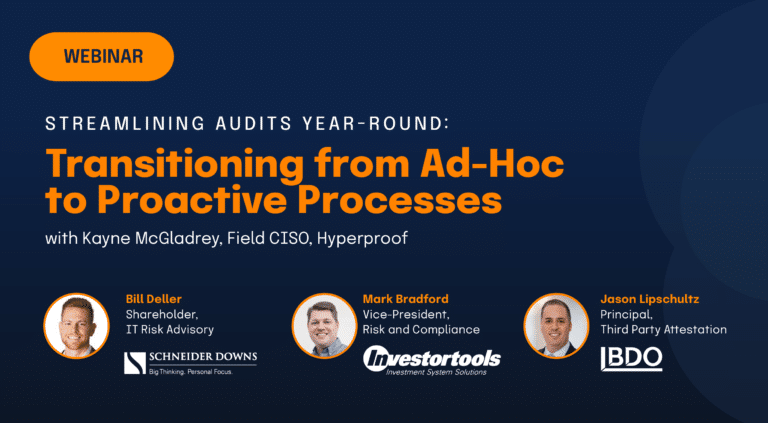 WEBINAR

STREAMLINING AUDITS YEAR-ROUND:

Transitioning from Ad-Hoc to Proactive Processes

with Kayne McGladrey, Field CISO, Hyperproof

Bill Deller
Shareholder,
IT Risk Advisory

SCHNEIDER DOWNS
Big Thinking. Personal Focus.

Mark Bradford
Vice-President,
Risk and Compliance

Investortools
Investment System Solutions

Jason Lipschultz
Principal,
Third Party Attestation

BDO